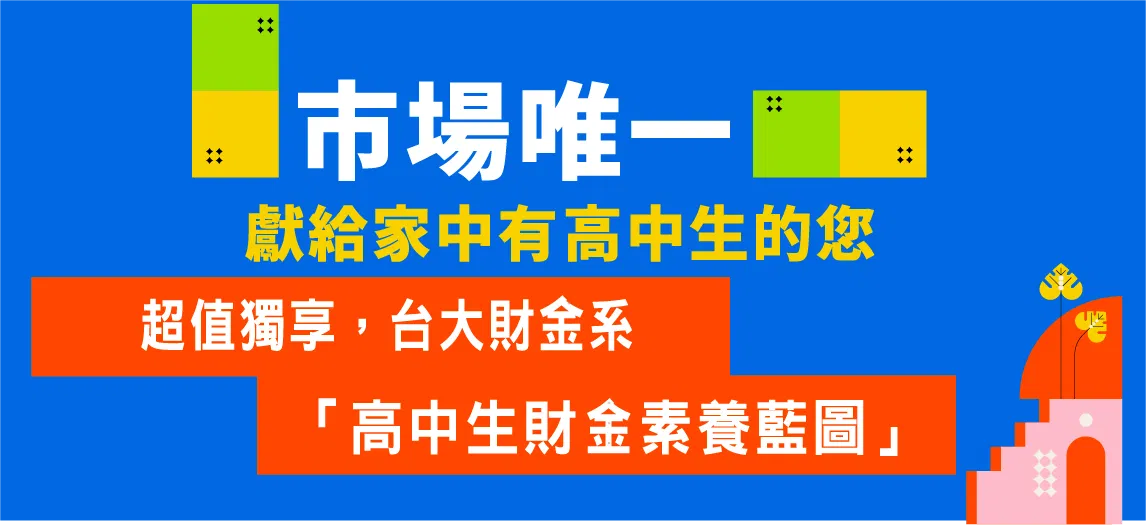 市場唯一
獻給家中有高中生的您

超值獨享，台大財金系
「高中生財金素養藍圖」